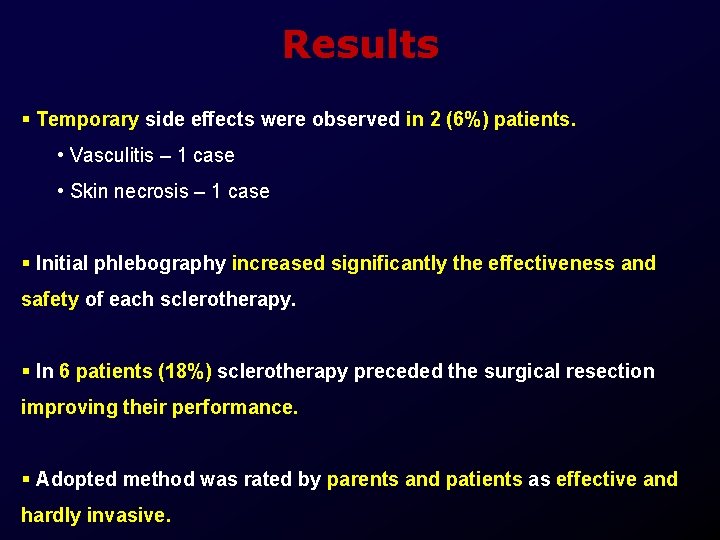 Results

▪ Temporary side effects were observed in 2 (6%) patients.

• Vasculitis – 1 case

• Skin necrosis – 1 case

▪ Initial phlebography increased significantly the effectiveness and safety of each sclerotherapy.

▪ In 6 patients (18%) sclerotherapy preceded the surgical resection improving their performance.

▪ Adopted method was rated by parents and patients as effective and hardly invasive.